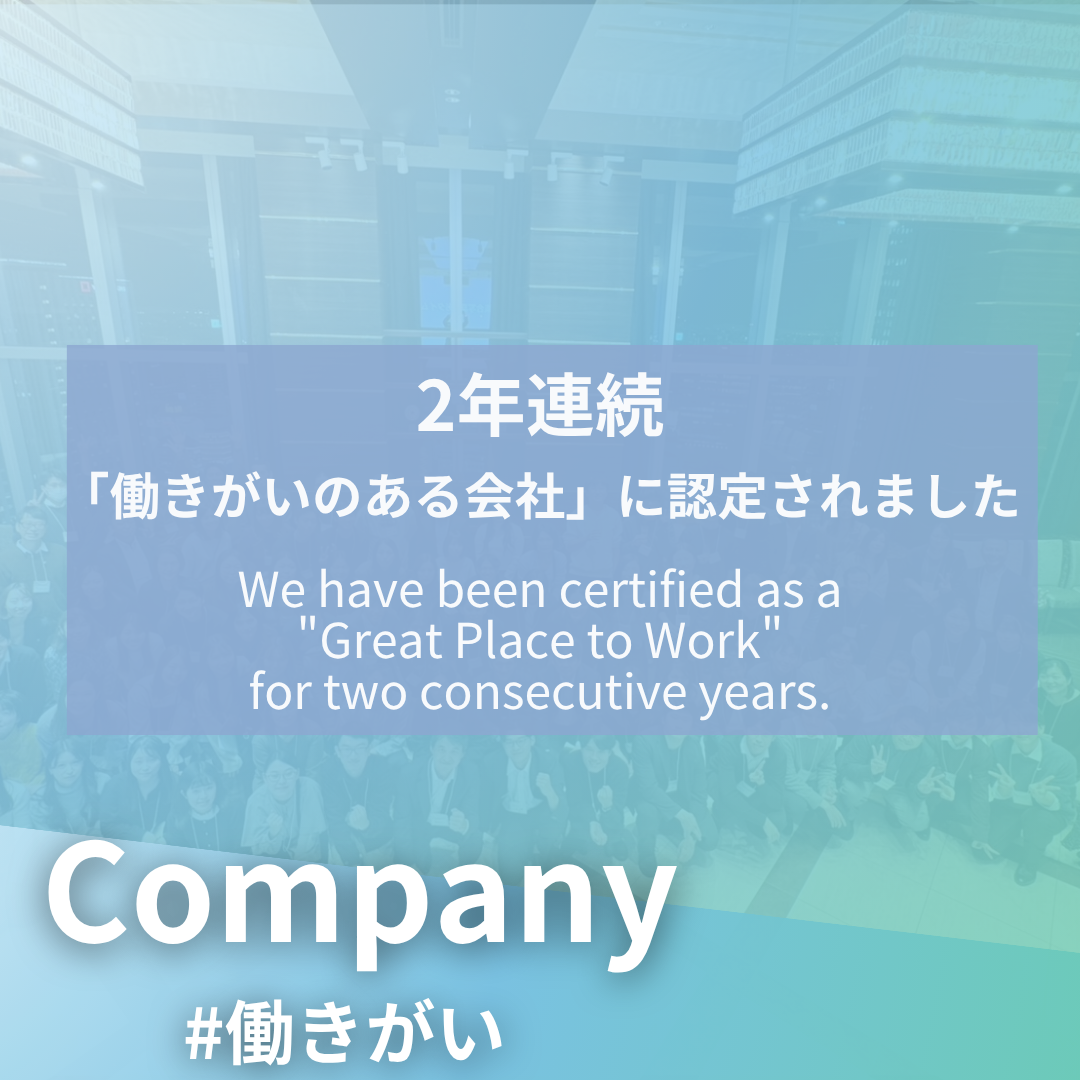 2年連続
「働きがいのある会社」に認定されました

We have been certified as a "Great Place to Work" for two consecutive years.

Company
#働きがい